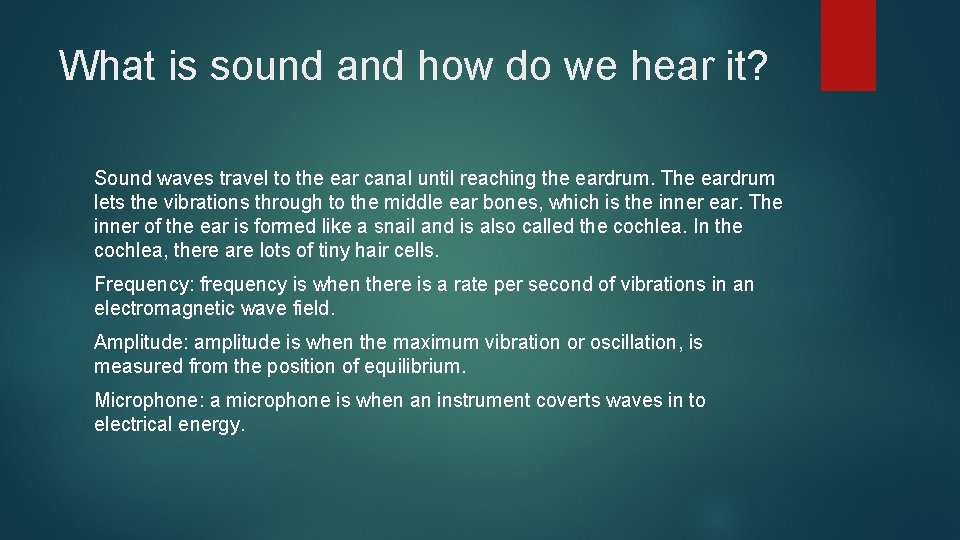 What is sound and how do we hear it?

Sound waves travel to the ear canal until reaching the eardrum. The eardrum lets the vibrations through to the middle ear bones, which is the inner ear. The inner of the ear is formed like a snail and is also called the cochlea. In the cochlea, there are lots of tiny hair cells.

Frequency: frequency is when there is a rate per second of vibrations in an electromagnetic wave field.

Amplitude: amplitude is when the maximum vibration or oscillation, is measured from the position of equilibrium.

Microphone: a microphone is when an instrument coverts waves in to electrical energy.